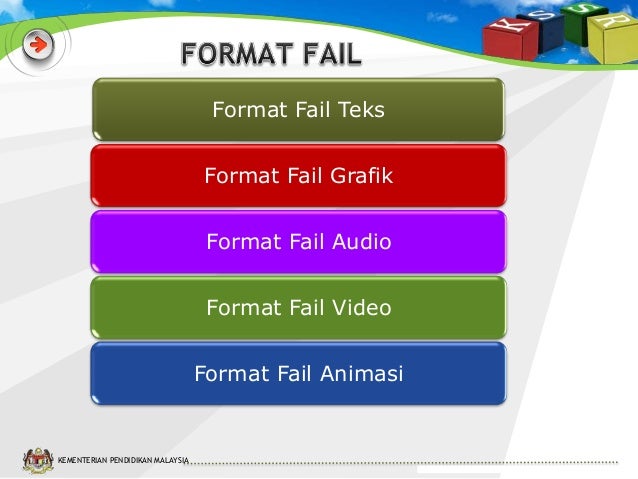 K S S R

FORMAT FAIL

Format Fail Teks

Format Fail Grafik

Format Fail Audio

Format Fail Video

Format Fail Animasi

KEMENTERIAN PENDIDIKAN MALAYSIA